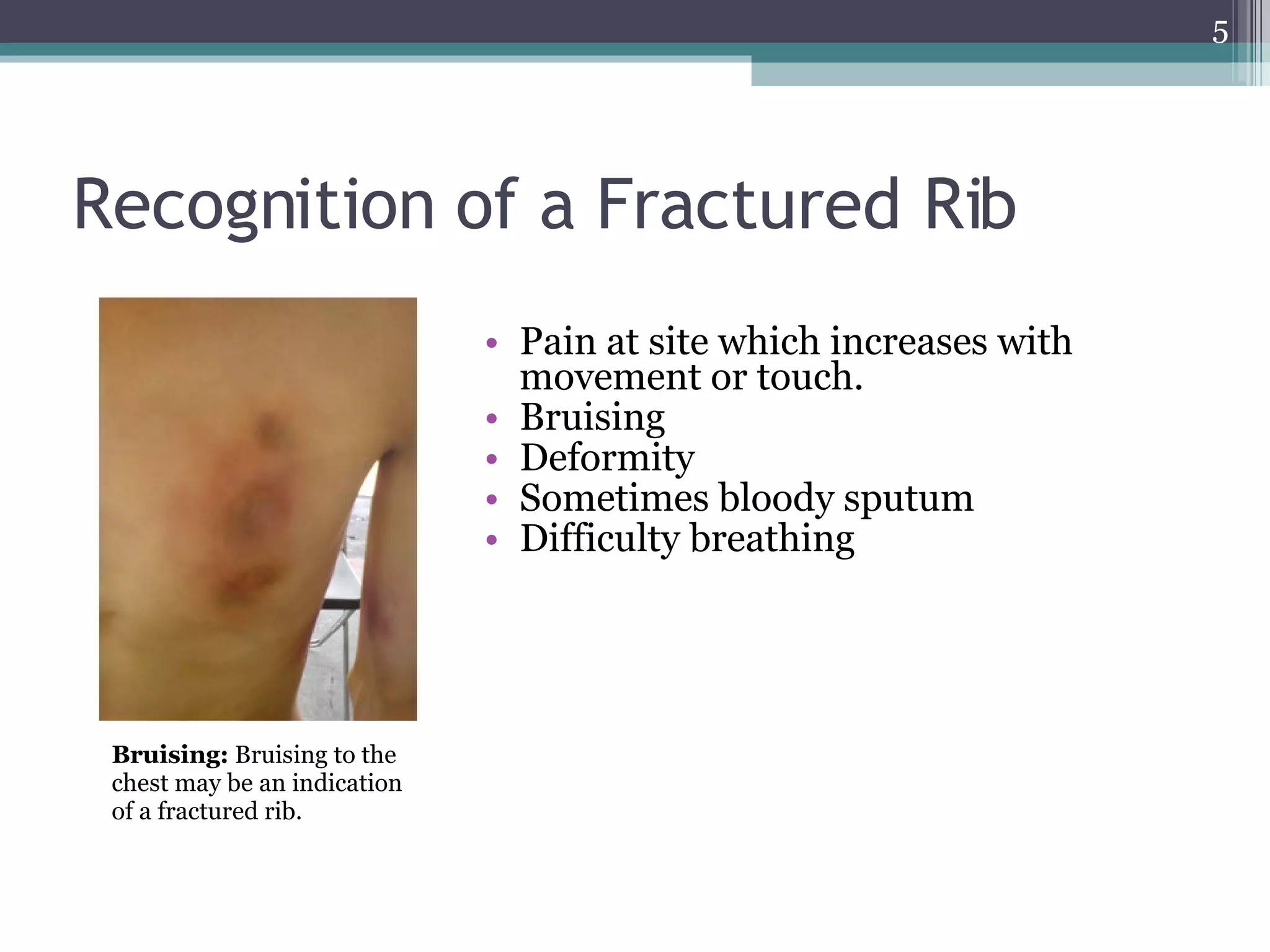 5

Recognition of a Fractured Rib

Bruising: Bruising to the chest may be an indication of a fractured rib.

• Pain at site which increases with movement or touch.
• Bruising
• Deformity
• Sometimes bloody sputum
• Difficulty breathing